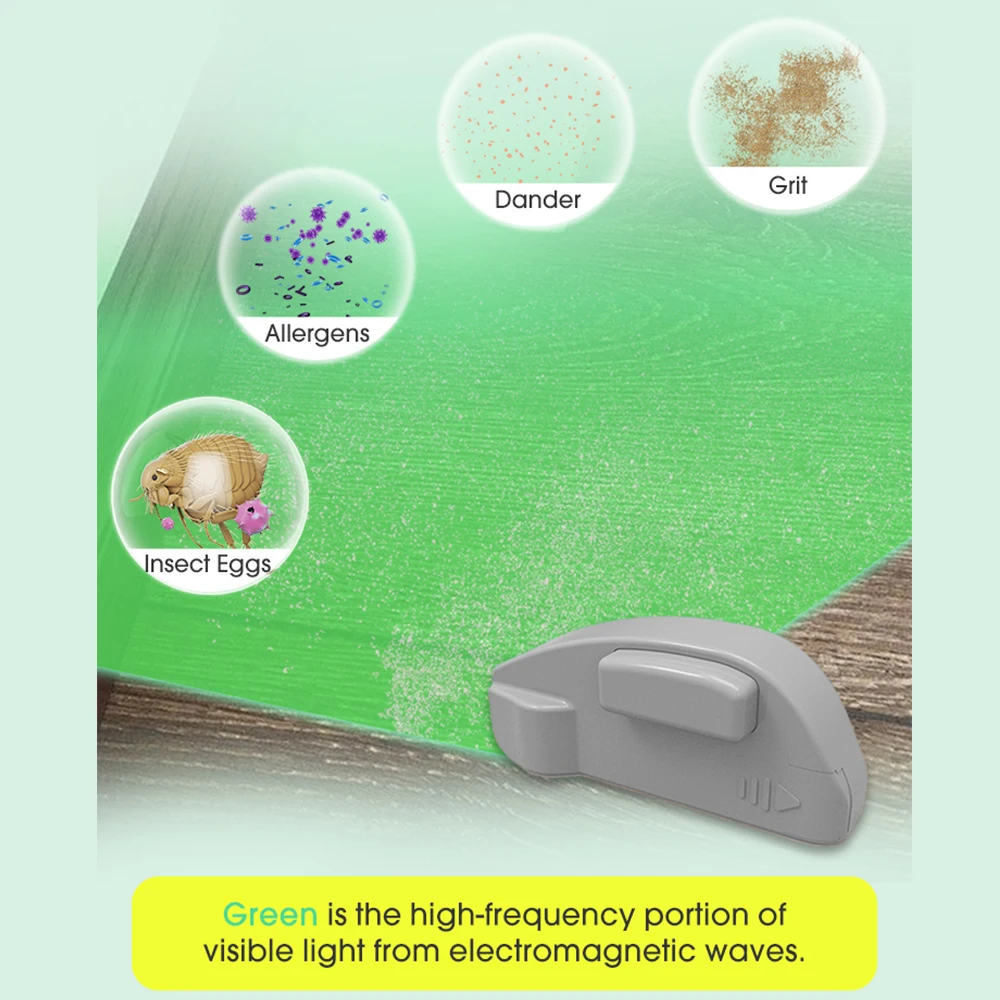 Dander

Grit

Allergens

Insect Eggs

Green is the high-frequency portion of visible light from electromagnetic waves.